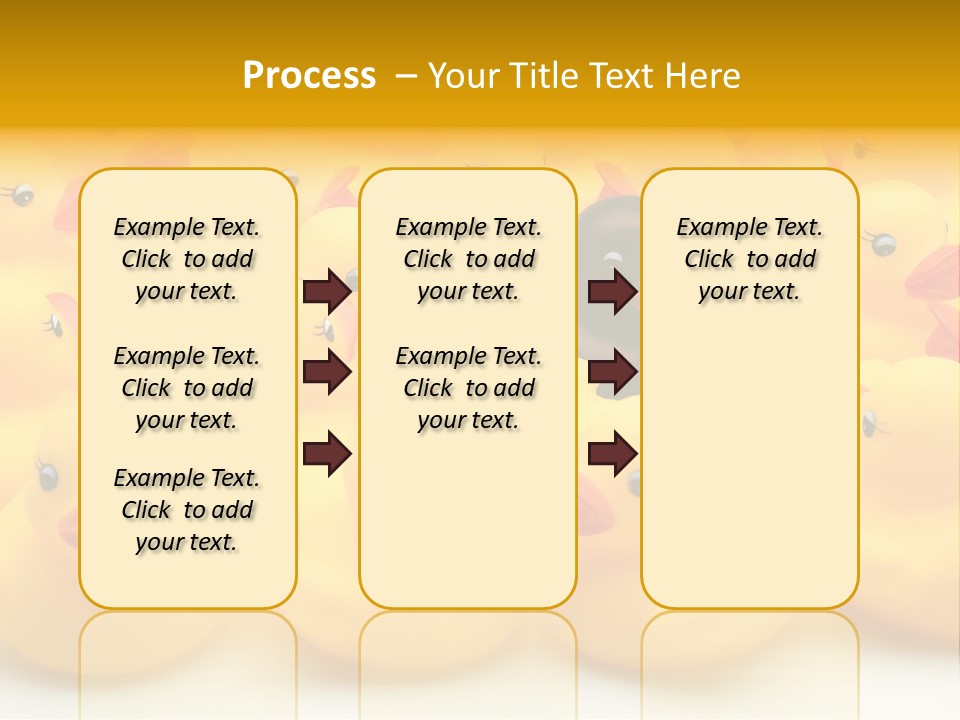 Process – Your Title Text Here

Example Text. Click to add your text.

Example Text. Click to add your text.

Example Text. Click to add your text.

Example Text. Click to add your text.

Example Text. Click to add your text.

Example Text. Click to add your text.